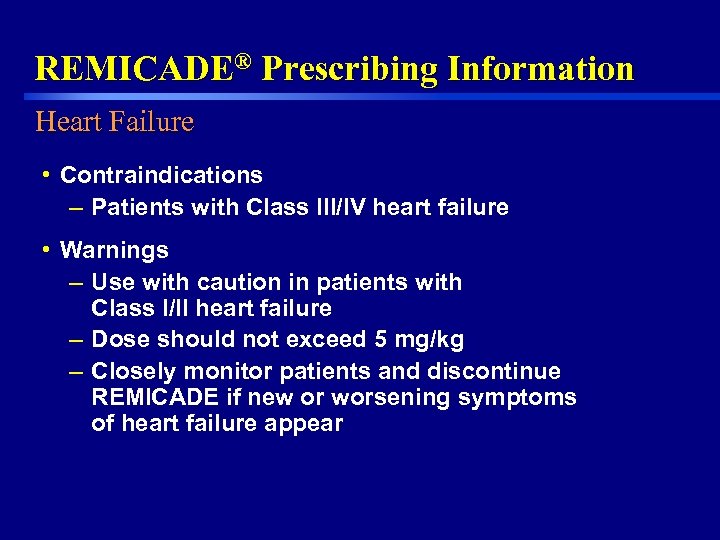 REMICADE® Prescribing Information

Heart Failure

• Contraindications
– Patients with Class III/IV heart failure

• Warnings
– Use with caution in patients with Class I/II heart failure
– Dose should not exceed 5 mg/kg
– Closely monitor patients and discontinue REMICADE if new or worsening symptoms of heart failure appear